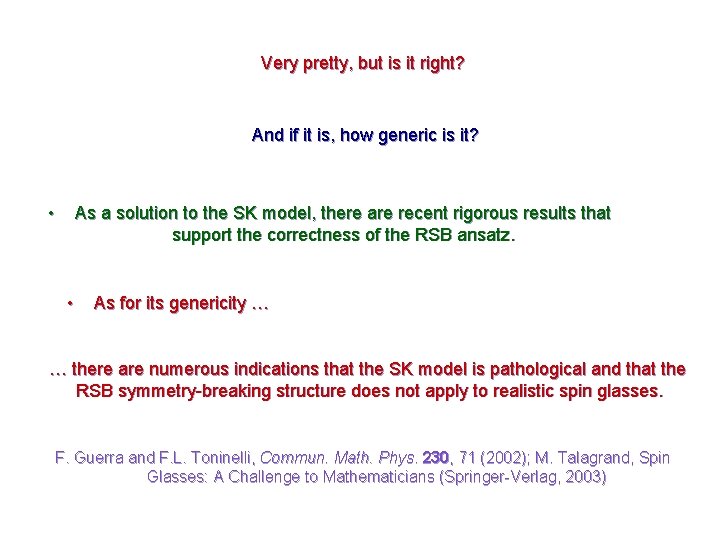 Very pretty, but is it right?

And if it is, how generic is it?

• As a solution to the SK model, there are recent rigorous results that support the correctness of the RSB ansatz.

• As for its genericity …

… there are numerous indications that the SK model is pathological and that the RSB symmetry-breaking structure does not apply to realistic spin glasses.

F. Guerra and F.L. Toninelli, Commun. Math. Phys. 230, 71 (2002); M. Talagrand, Spin Glasses: A Challenge to Mathematicians (Springer-Verlag, 2003)